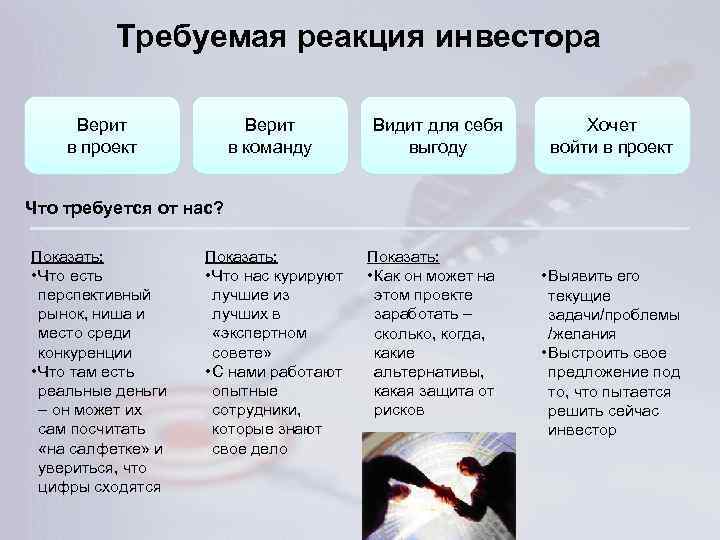 Требуемая реакция инвестора

Верит в проект

Верит в команду

Видит для себя выгоду

Хочет войти в проект

Что требуется от нас?

Показать:
•Что есть перспективный рынок, ниша и место среди конкуренции
•Что там есть реальные деньги – он может их сам посчитать «на салфетке» и увериться, что цифры сходятся

Показать:
•Что нас курируют лучшие из лучших в «экспертном совете»
•С нами работают опытные сотрудники, которые знают свое дело

Показать:
•Как он может на этом проекте заработать – сколько, когда, какие альтернативы, какая защита от рисков

•Выявить его текущие задачи/проблемы /желания
•Выстроить свое предложение под то, что пытается решить сейчас инвестор